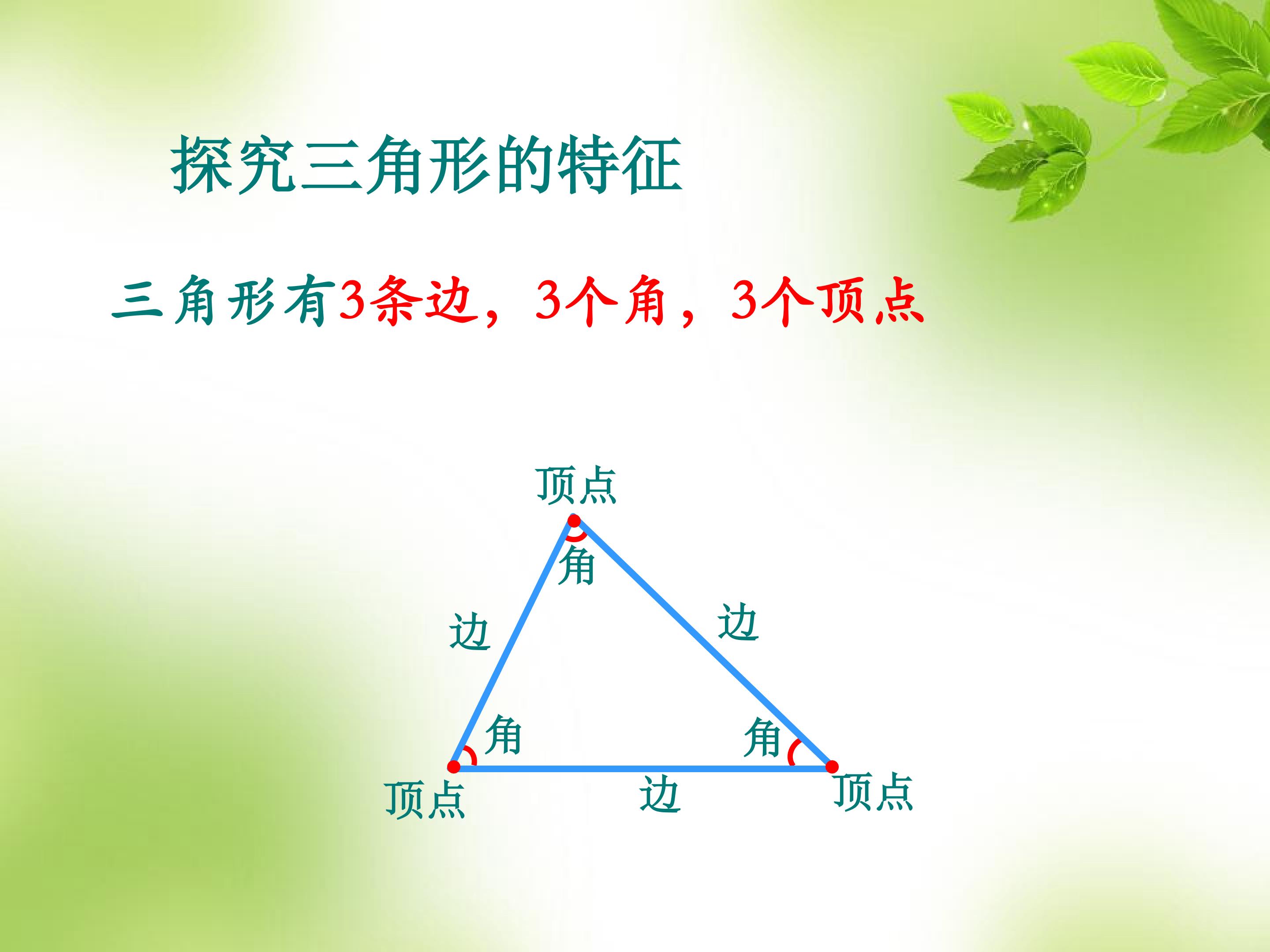 探究三角形的特征

三角形有3条边，3个角，3个顶点

顶点

角

边

边

角

角

顶点

边

顶点